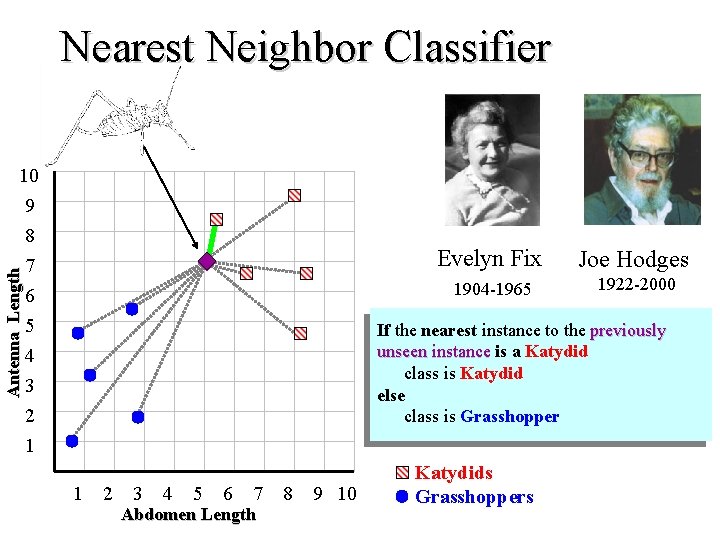 Nearest Neighbor Classifier

10
9
8
7
6
5
4
3
2
1

Antenna Length

1 2 3 4 5 6 7 8 9 10
Abdomen Length

Evelyn Fix
1904-1965

Joe Hodges
1922-2000

If the nearest instance to the previously unseen instance is a Katydid
class is Katydid
else
class is Grasshopper

Katydids
Grasshoppers